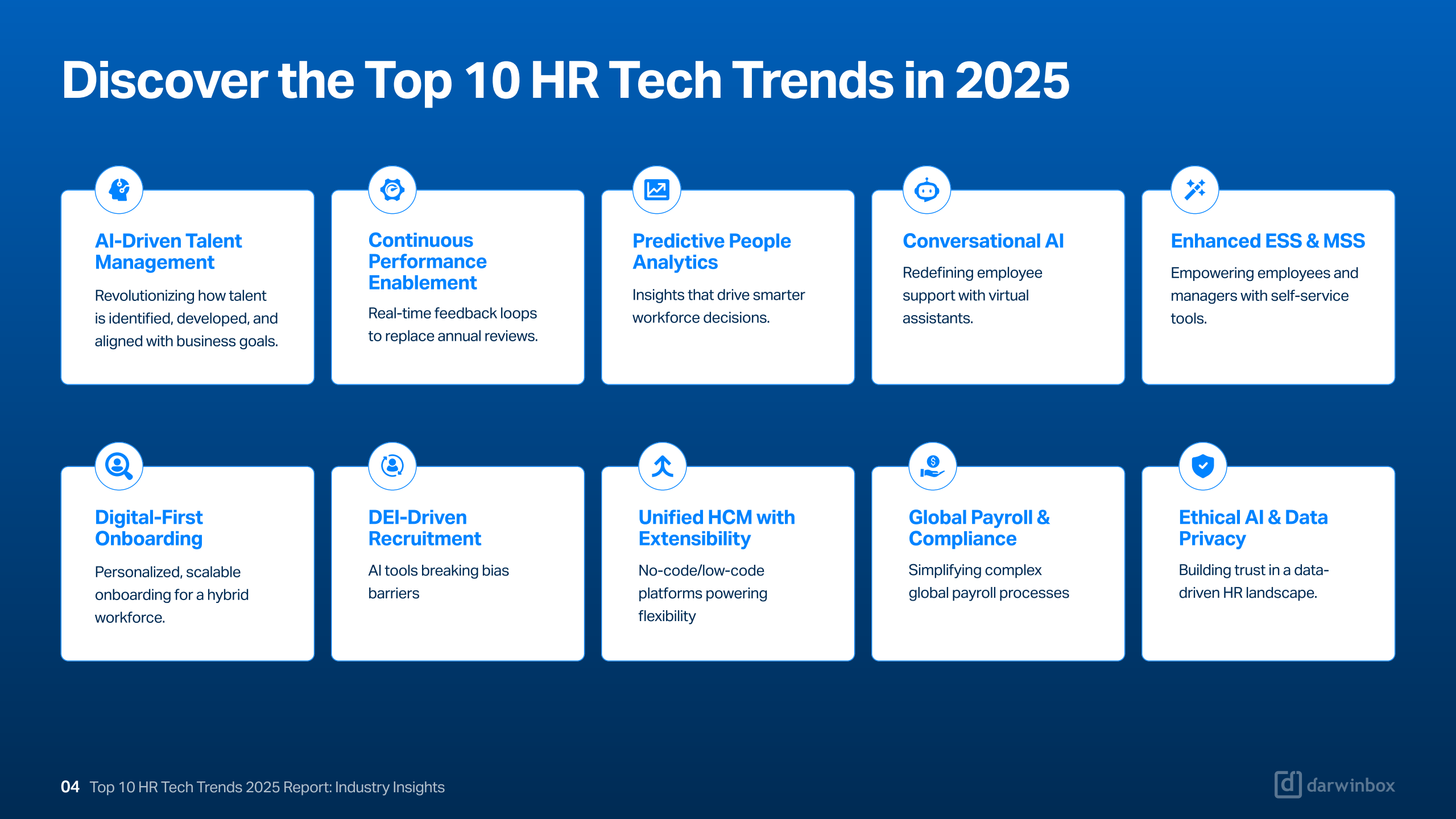 Discover the Top 10 HR Tech Trends in 2025

AI-Driven Talent Management

Revolutionizing how talent is identified, developed, and aligned with business goals.

Continuous Performance Enablement

Real-time feedback loops to replace annual reviews.

Predictive People Analytics

Insights that drive smarter workforce decisions.

Conversational AI

Redefining employee support with virtual assistants.

Enhanced ESS & MSS

Empowering employees and managers with self-service tools.

Digital-First Onboarding

Personalized, scalable onboarding for a hybrid workforce.

DEI-Driven Recruitment

AI tools breaking bias barriers

Unified HCM with Extensibility

No-code/low-code platforms powering flexibility

Global Payroll & Compliance

Simplifying complex global payroll processes

Ethical AI & Data Privacy

Building trust in a data-driven HR landscape.

04 Top 10 HR Tech Trends 2025 Report: Industry Insights

darwinbox